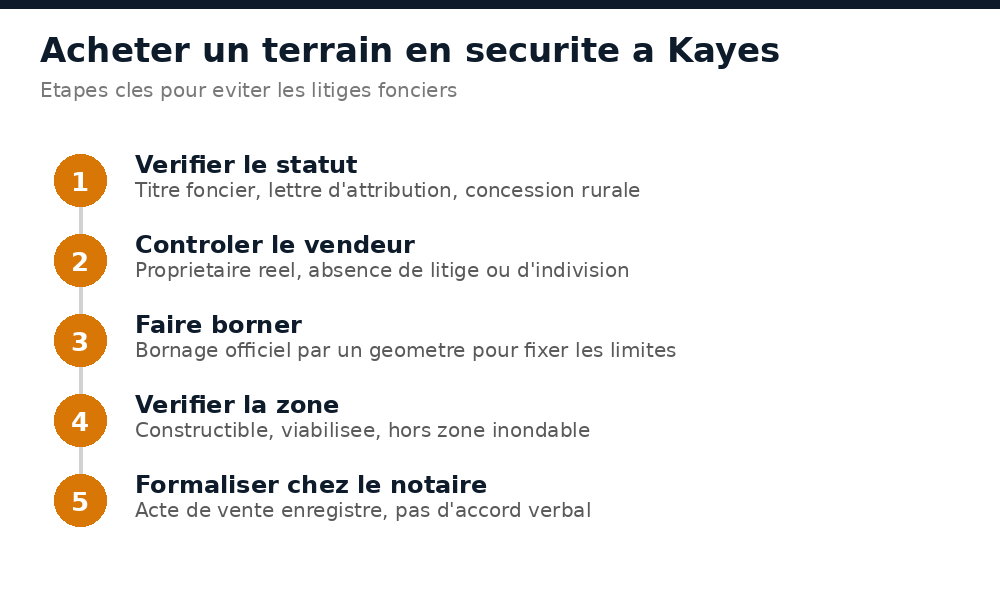 Acheter un terrain en securite a Kayes

Etapes cles pour eviter les litiges fonciers

1
Verifier le statut
Titre foncier, lettre d'attribution, concession rurale

2
Controler le vendeur
Proprietaire reel, absence de litige ou d'indivision

3
Faire borner
Bornage officiel par un geometre pour fixer les limites

4
Verifier la zone
Constructible, viabilisee, hors zone inondable

5
Formaliser chez le notaire
Acte de vente enregistre, pas d'accord verbal